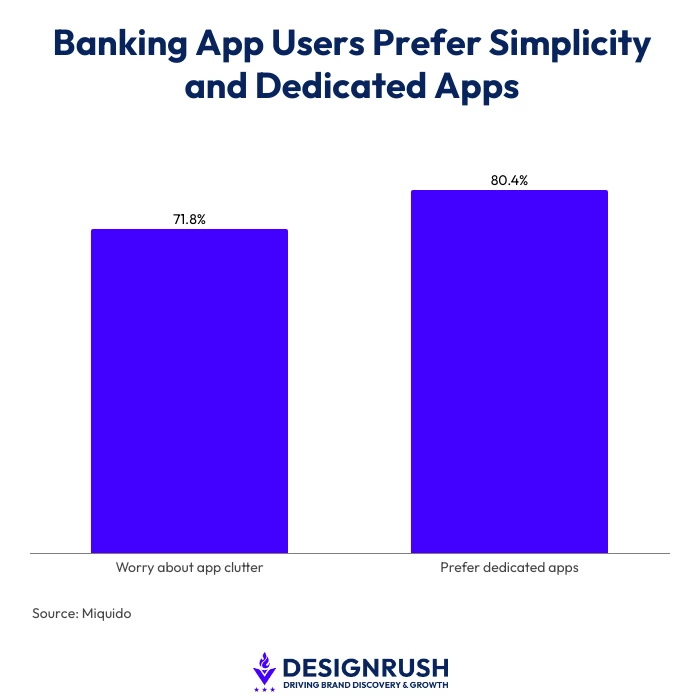 Banking App Users Prefer Simplicity and Dedicated Apps

71.8%

80.4%

Worry about app clutter

Prefer dedicated apps

Source: Miquido

DESIGNRUSH
DRIVING BRAND DISCOVERY & GROWTH